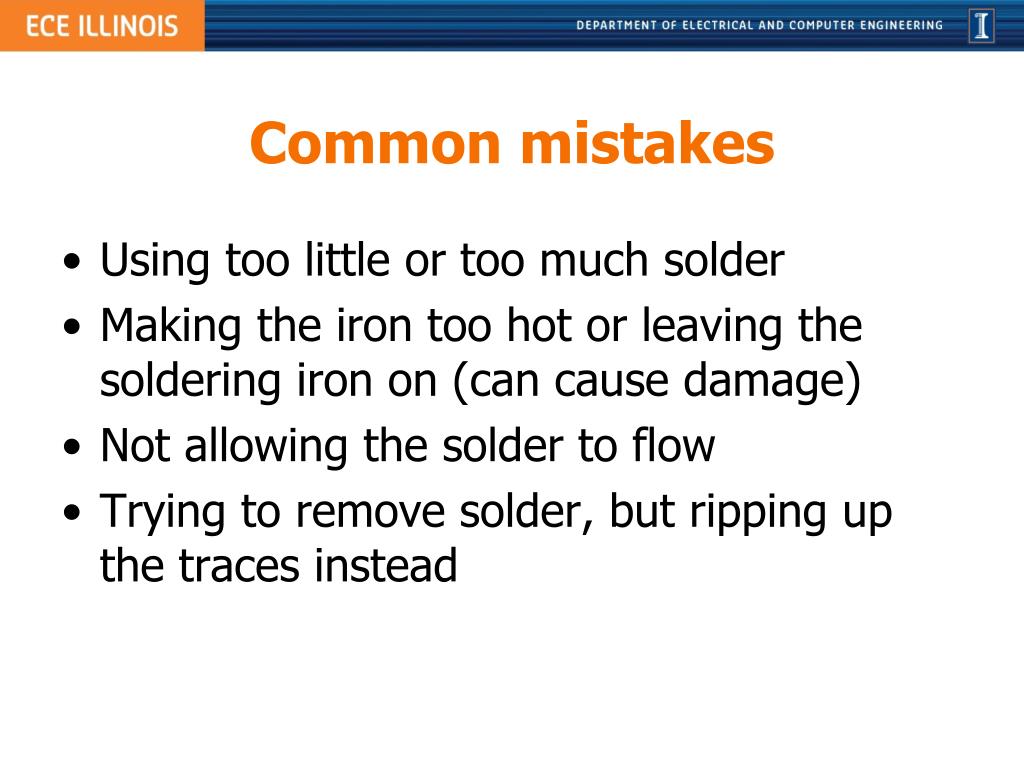 ECE ILLINOIS

DEPARTMENT OF ELECTRICAL AND COMPUTER ENGINEERING

I

Common mistakes

• Using too little or too much solder
• Making the iron too hot or leaving the soldering iron on (can cause damage)
• Not allowing the solder to flow
• Trying to remove solder, but ripping up the traces instead